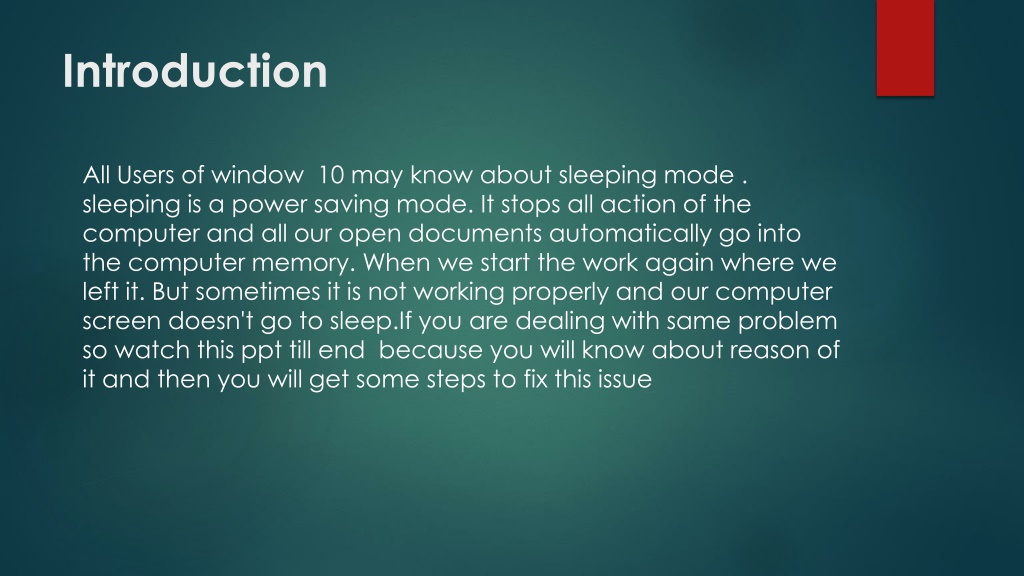 Introduction

All Users of window 10 may know about sleeping mode . sleeping is a power saving mode. It stops all action of the computer and all our open documents automatically go into the computer memory. When we start the work again where we left it. But sometimes it is not working properly and our computer screen doesn't go to sleep.If you are dealing with same problem so watch this ppt till end because you will know about reason of it and then you will get some steps to fix this issue